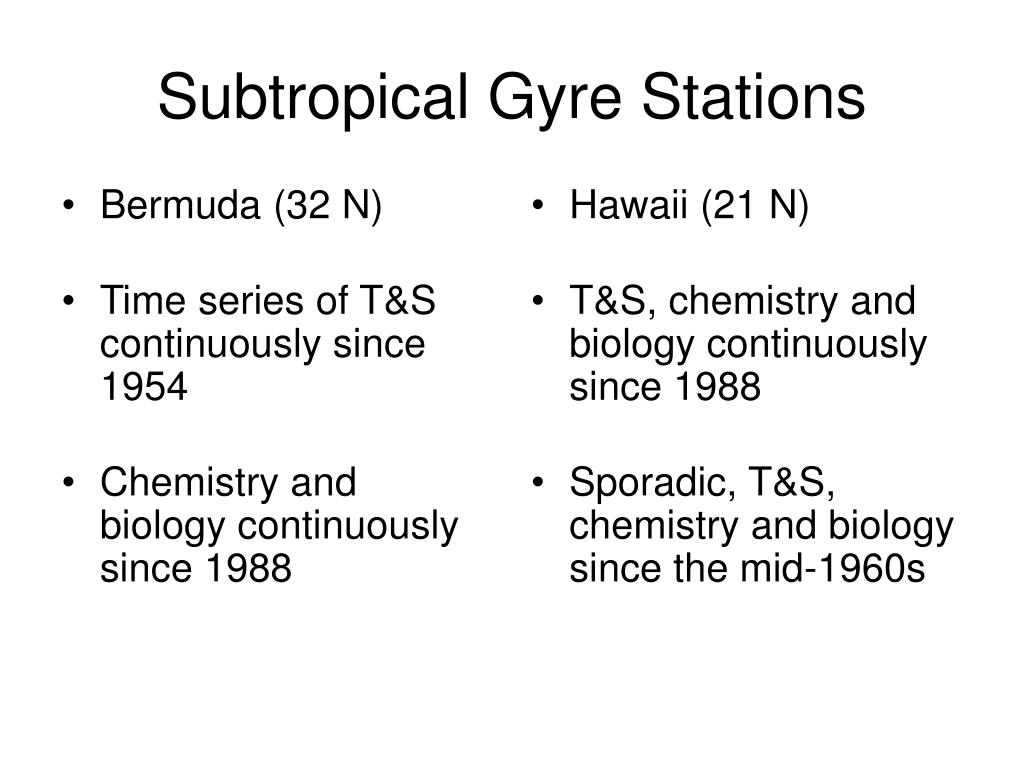 Subtropical Gyre Stations

• Bermuda (32 N)

• Time series of T&S continuously since 1954

• Chemistry and biology continuously since 1988

• Hawaii (21 N)

• T&S, chemistry and biology continuously since 1988

• Sporadic, T&S, chemistry and biology since the mid-1960s